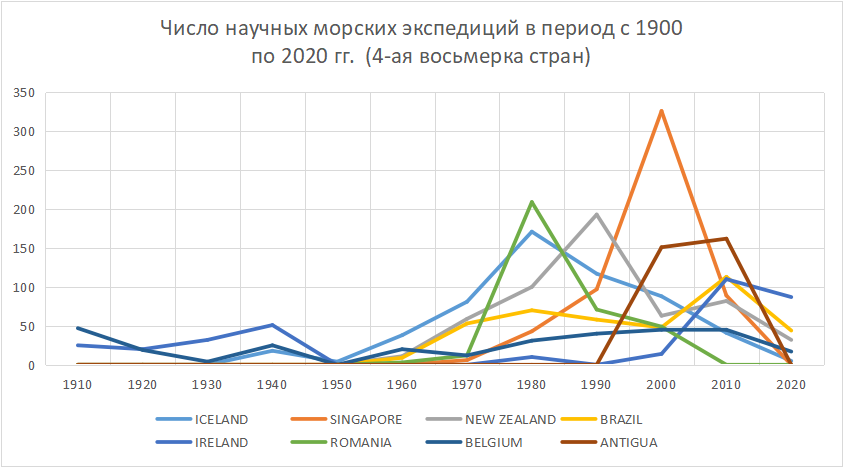 Число научных морских экспедиций в период с 1900 по 2020 гг. (4-ая восьмерка стран)

350
300
250
200
150
100
50
0

1910 1920 1930 1940 1950 1960 1970 1980 1990 2000 2010 2020

ICELAND
SINGAPORE
NEW ZEALAND
BRAZIL
IRELAND
ROMANIA
BELGIUM
ANTIGUA